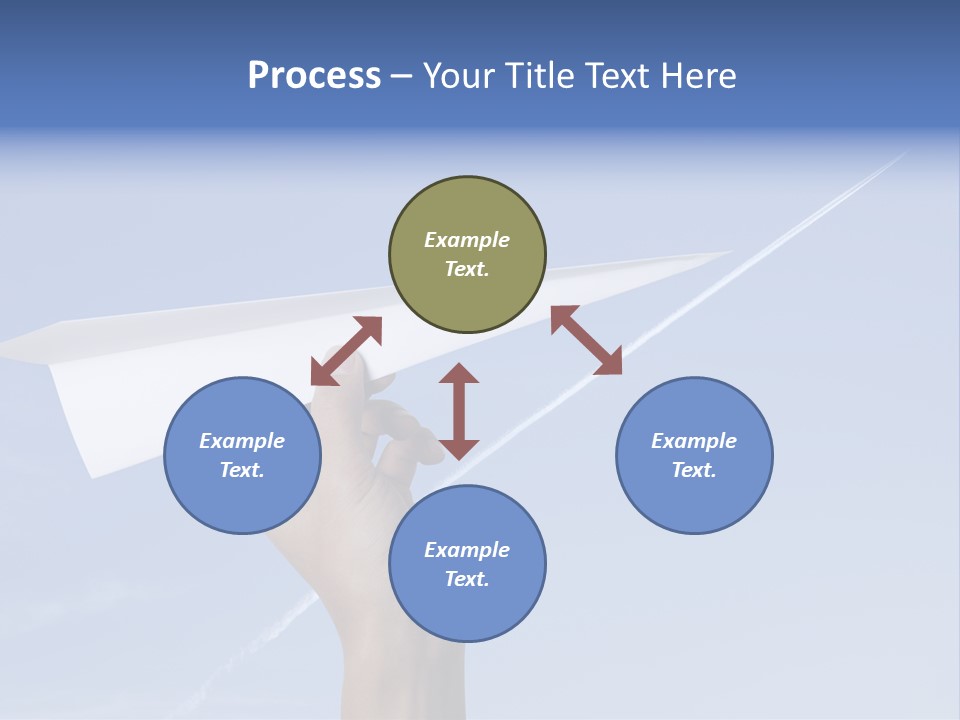 Process – Your Title Text Here

Example Text.

Example Text.

Example Text.

Example Text.